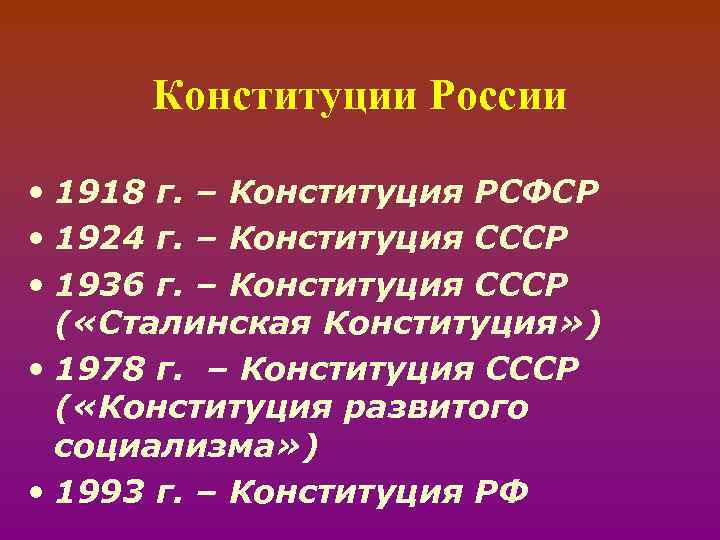 Конституции России

• 1918 г. – Конституция РСФСР
• 1924 г. – Конституция СССР
• 1936 г. – Конституция СССР («Сталинская Конституция»)
• 1978 г. – Конституция СССР («Конституция развитого социализма»)
• 1993 г. – Конституция РФ